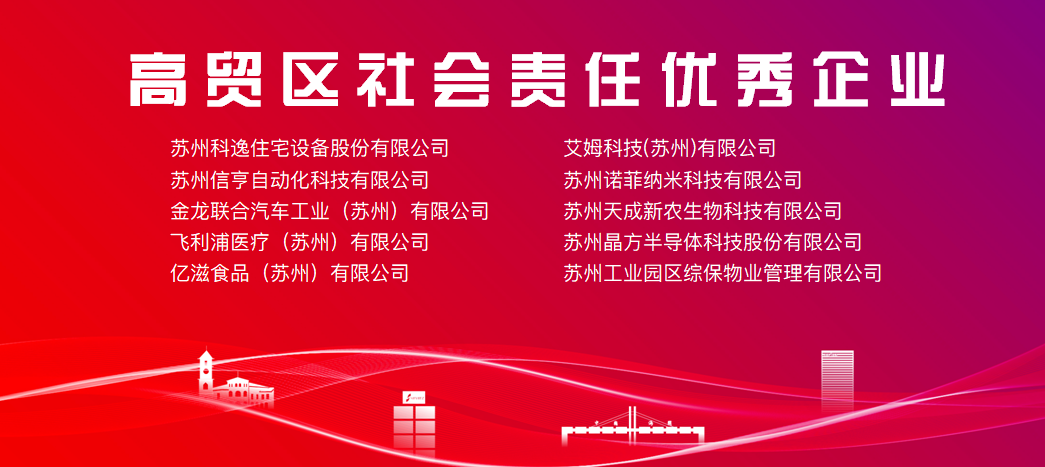 高贸区社会责任优秀企业

苏州科逸住宅设备股份有限公司
苏州信亨自动化科技有限公司
金龙联合汽车工业（苏州）有限公司
飞利浦医疗（苏州）有限公司
亿滋食品（苏州）有限公司

艾姆科技(苏州)有限公司
苏州诺菲纳米科技有限公司
苏州天成新农生物科技有限公司
苏州晶方半导体科技股份有限公司
苏州工业园区综保物业管理有限公司